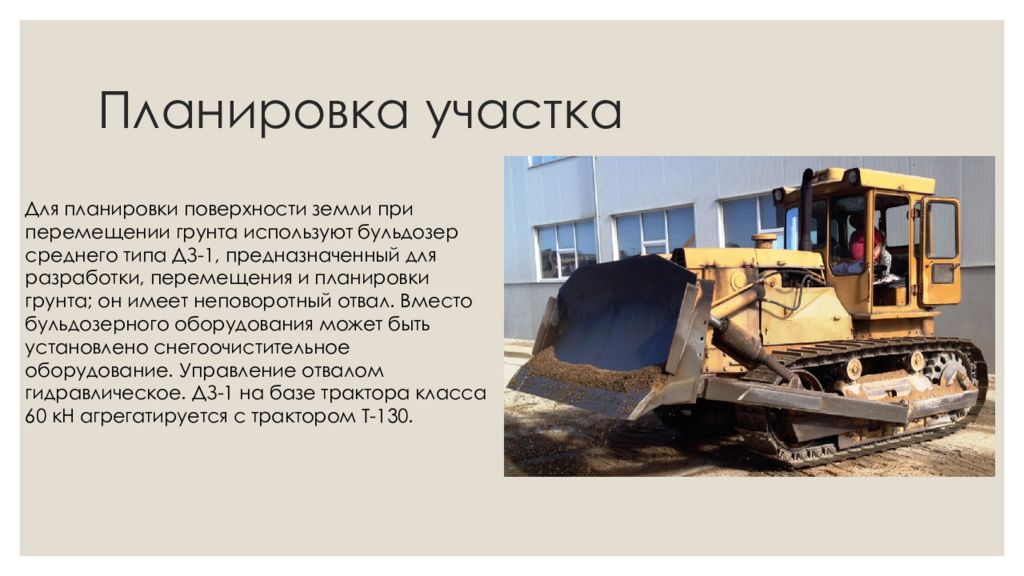 Планировка участка

Для планировки поверхности земли при перемещении грунта используют бульдозер среднего типа ДЗ-1, предназначенный для разработки, перемещения и планировки грунта; он имеет неповоротный отвал. Вместо бульдозерного оборудования может быть установлено снегоочистительное оборудование. Управление отвалом гидравлическое. ДЗ-1 на базе трактора класса 60 кН агрегатируется с трактором Т-130.